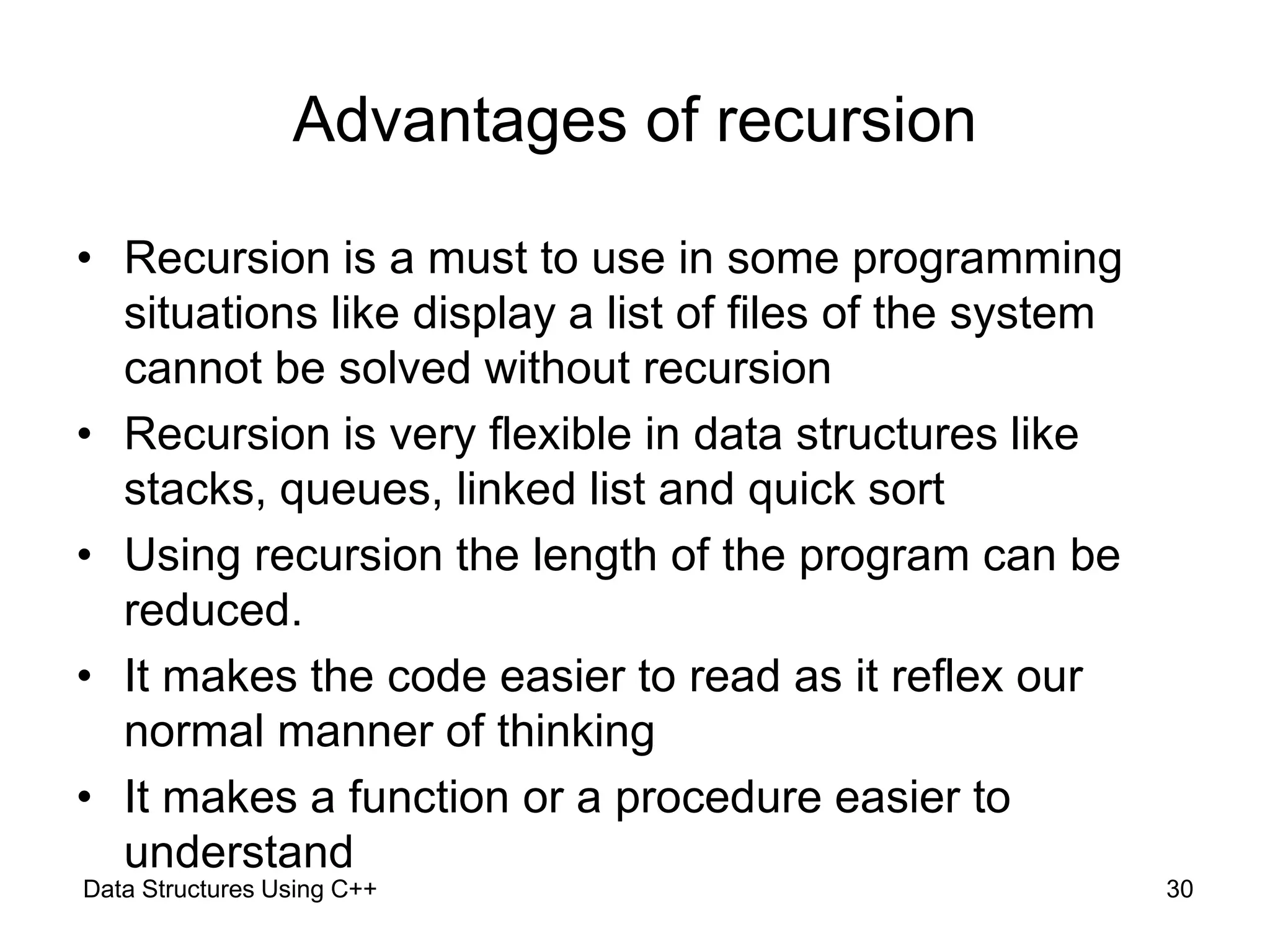 Advantages of recursion

• Recursion is a must to use in some programming situations like display a list of files of the system cannot be solved without recursion
• Recursion is very flexible in data structures like stacks, queues, linked list and quick sort
• Using recursion the length of the program can be reduced.
• It makes the code easier to read as it reflex our normal manner of thinking
• It makes a function or a procedure easier to understand

Data Structures Using C++

30